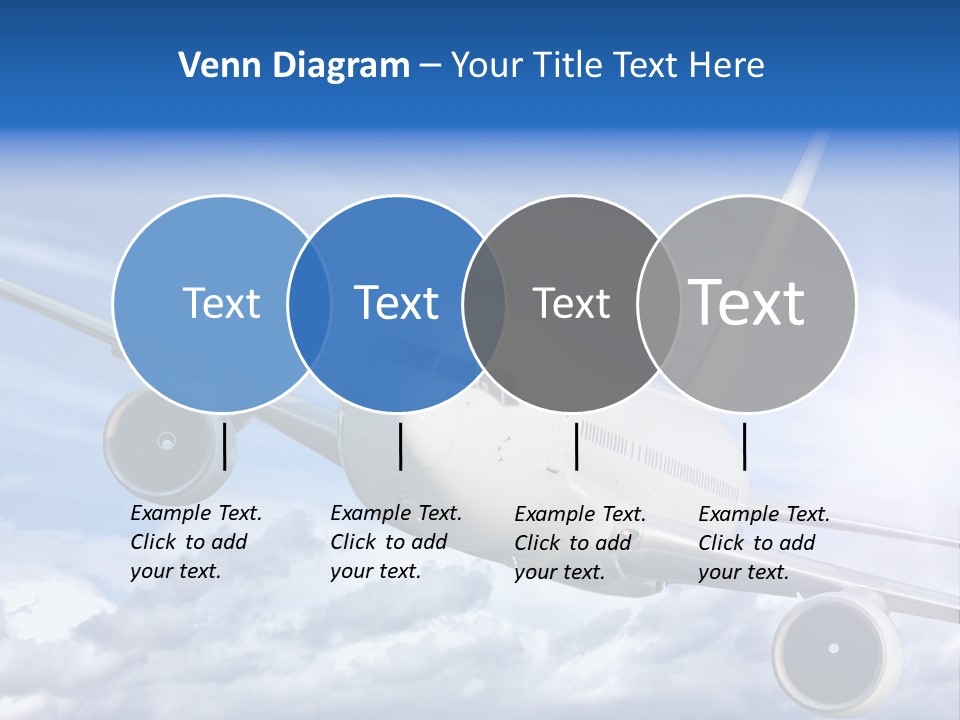 Venn Diagram – Your Title Text Here

Text

Text

Text

Text

Example Text. Click to add your text.

Example Text. Click to add your text.

Example Text. Click to add your text.

Example Text. Click to add your text.